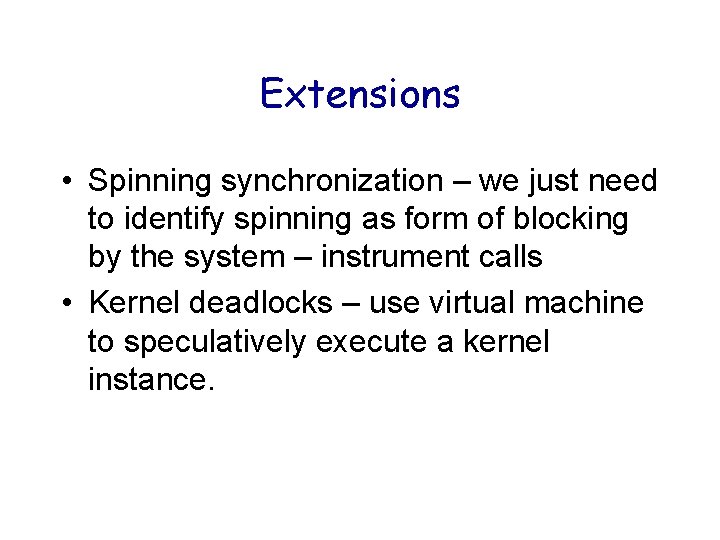 Extensions

• Spinning synchronization – we just need to identify spinning as form of blocking by the system – instrument calls

• Kernel deadlocks – use virtual machine to speculatively execute a kernel instance.